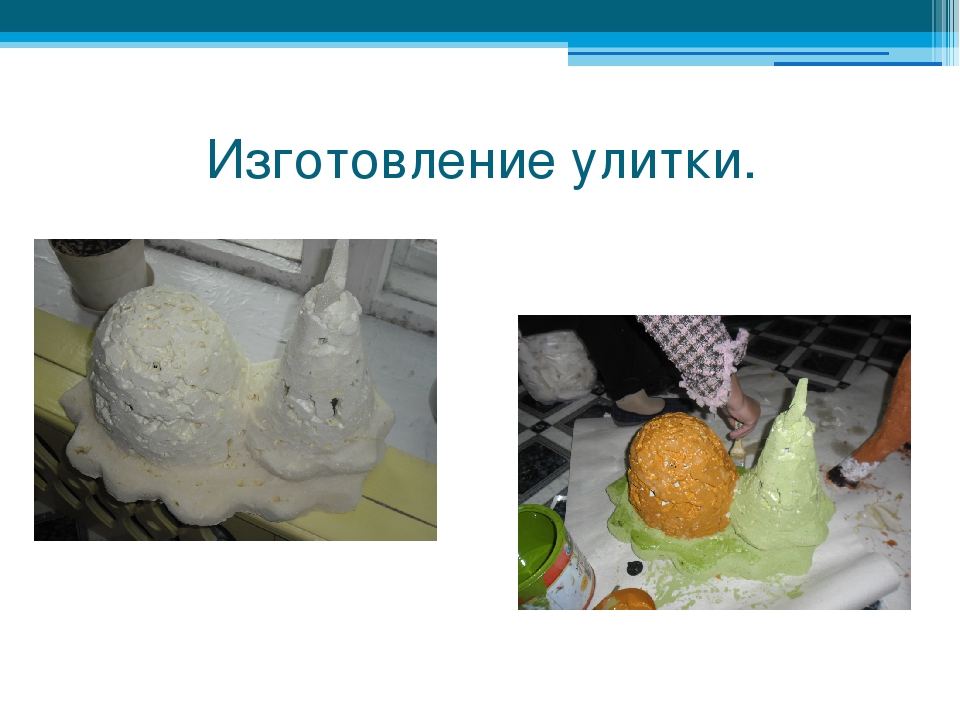 Изготовление улитки.